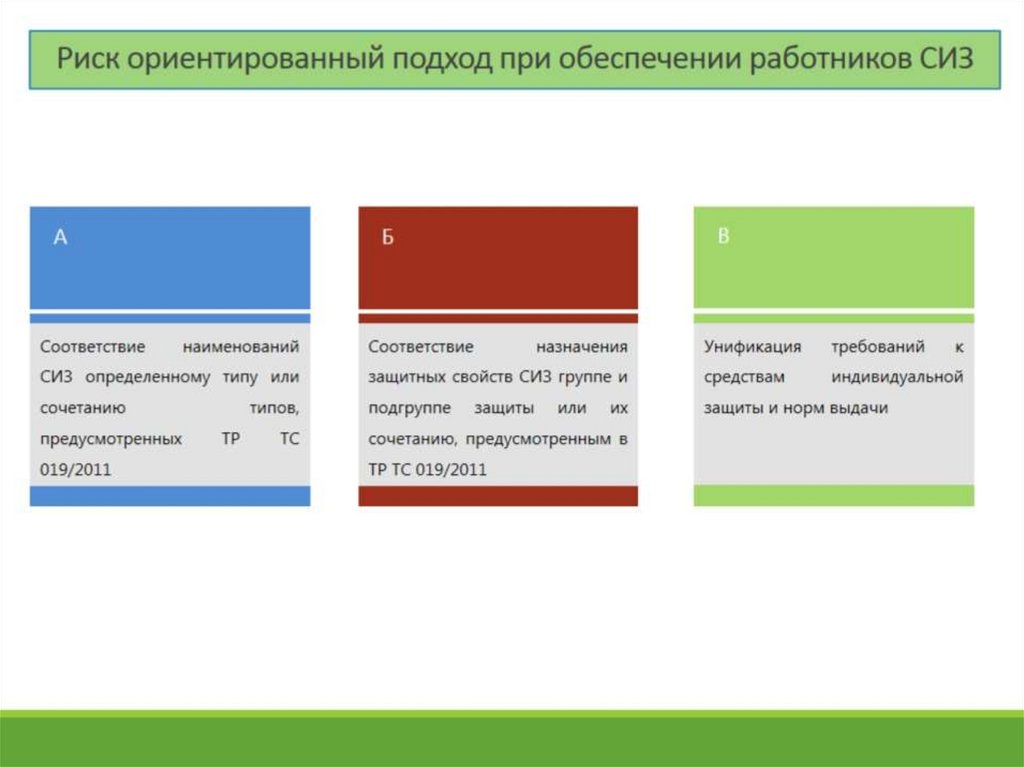 Риск ориентированный подход при обеспечении работников СИЗ

А

Соответствие наименований СИЗ определенному типу или сочетанию типов, предусмотренных ТР ТС 019/2011

Б

Соответствие назначения защитных свойств СИЗ группе и подгруппе защиты или их сочетанию, предусмотренным в ТР ТС 019/2011

В

Унификация требований к средствам индивидуальной защиты и норм выдачи